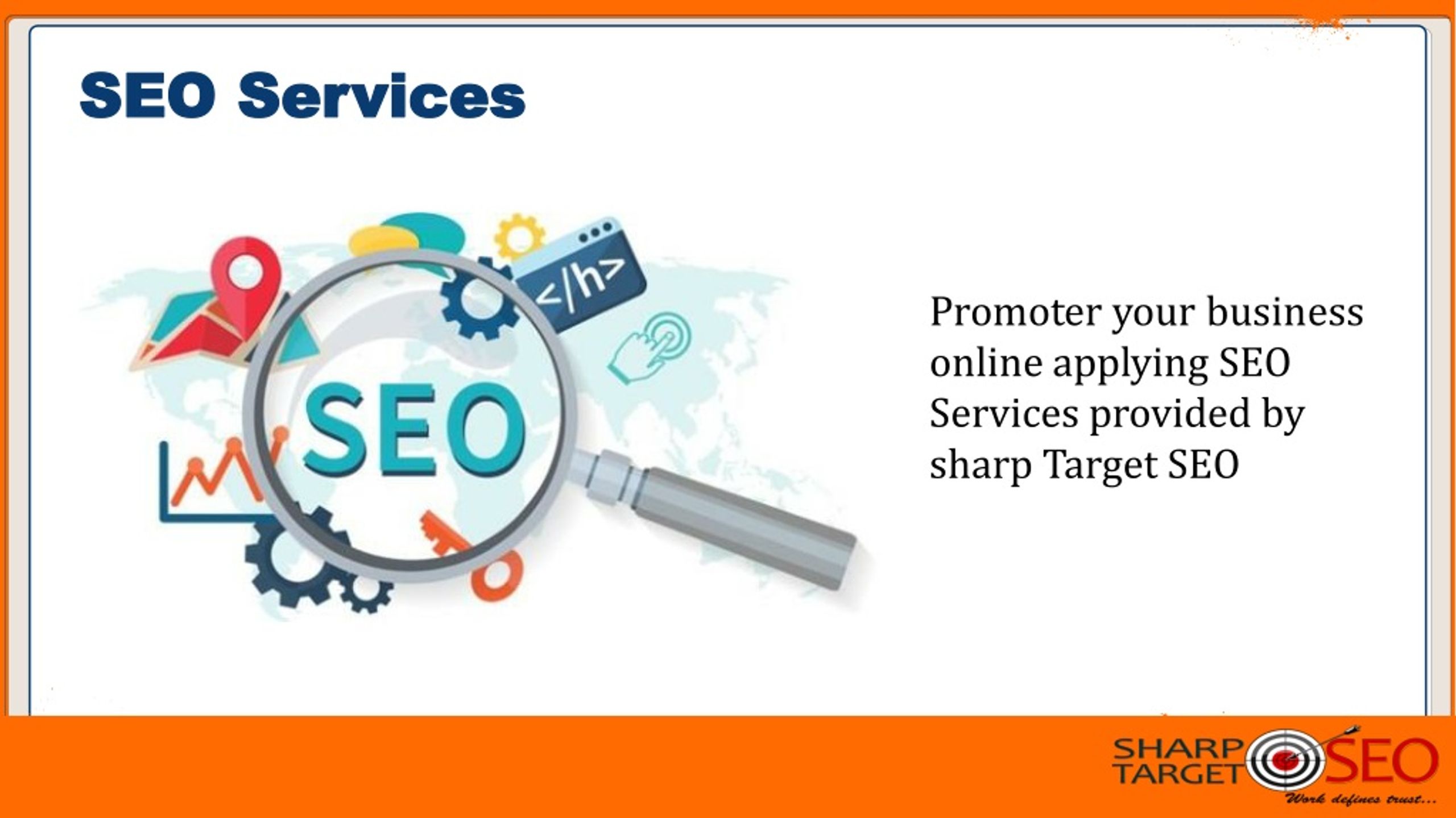 SEO Services

</h>

SEO

Promoter your business online applying SEO Services provided by sharp Target SEO

SHARP TARGET SEO
Work defines trust...